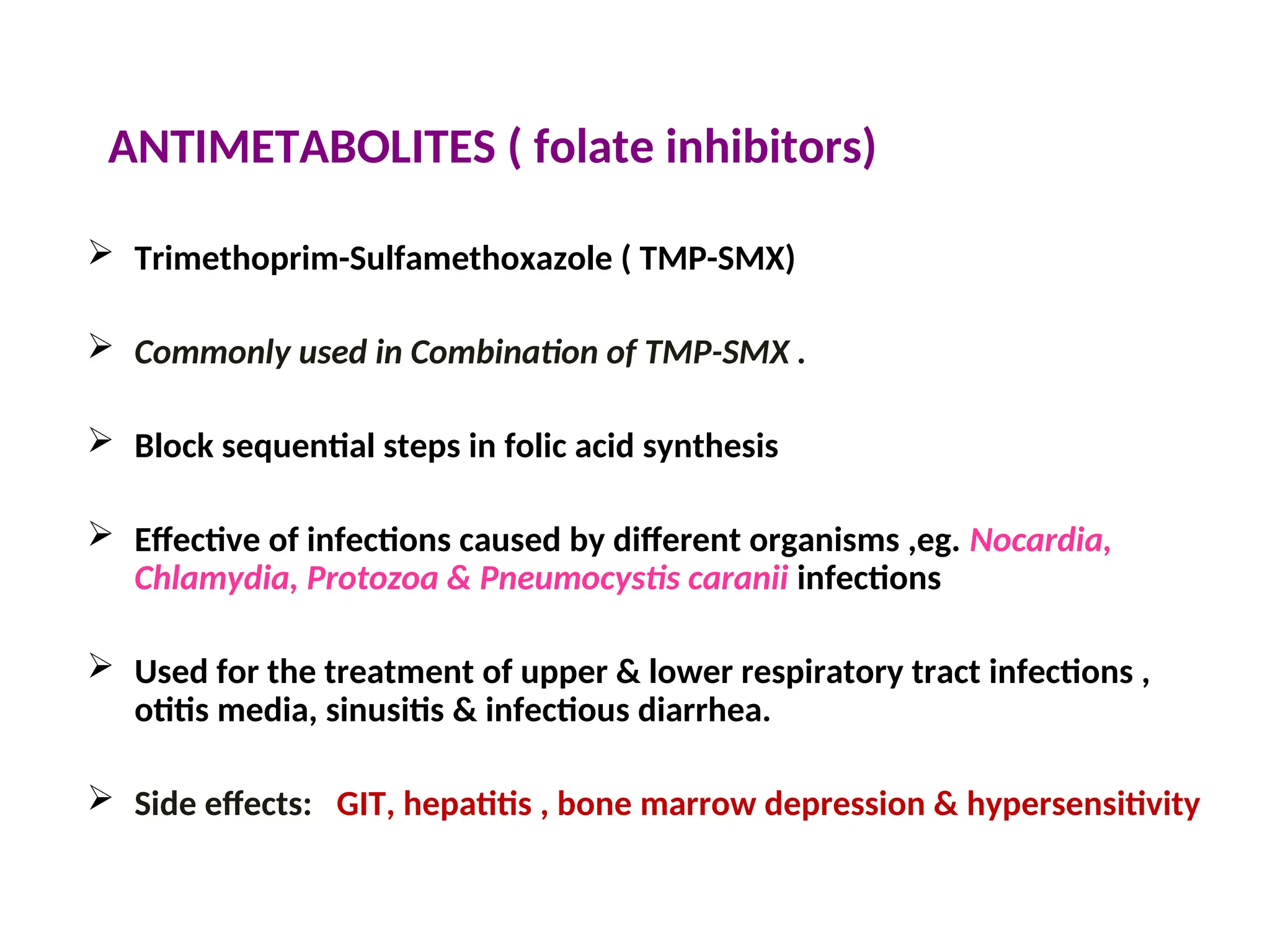 ANTIMETABOLITES ( folate inhibitors)

➢ Trimethoprim-Sulfamethoxazole ( TMP-SMX)

➢ Commonly used in Combination of TMP-SMX .

➢ Block sequential steps in folic acid synthesis

➢ Effective of infections caused by different organisms ,eg. Nocardia, Chlamydia, Protozoa & Pneumocystis caranii infections

➢ Used for the treatment of upper & lower respiratory tract infections , otitis media, sinusitis & infectious diarrhea.

➢ Side effects: GIT, hepatitis , bone marrow depression & hypersensitivity